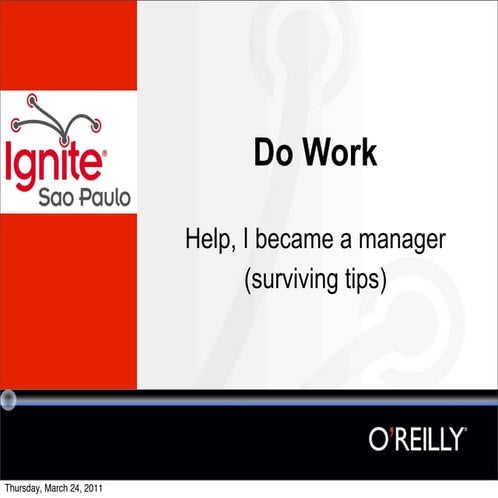 Ignite®
Sao Paulo

Do Work

Help, I became a manager
(surviving tips)

O'REILLY®

Thursday, March 24, 2011